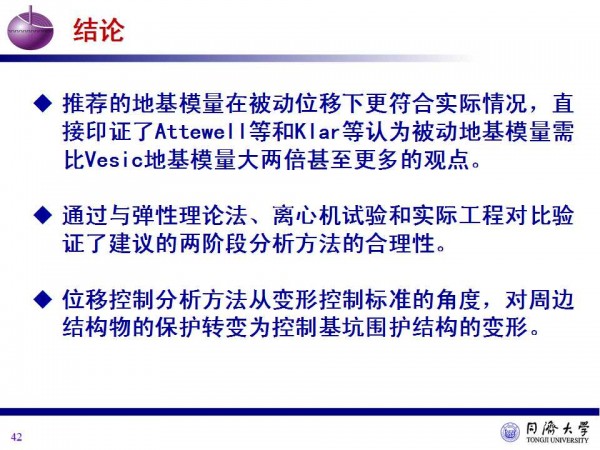 结论

◆ 推荐的地基模量在被动位移下更符合实际情况，直接印证了Attewell等和Klar等认为被动地基模量需比Vesic地基模量大两倍甚至更多的观点。

◆ 通过与弹性理论法、离心机试验和实际工程对比验证了建议的两阶段分析方法的合理性。

◆ 位移控制分析方法从变形控制标准的角度，对周边结构物的保护转变为控制基坑围护结构的变形。

42

同濟大學
TONGJI UNIVERSITY